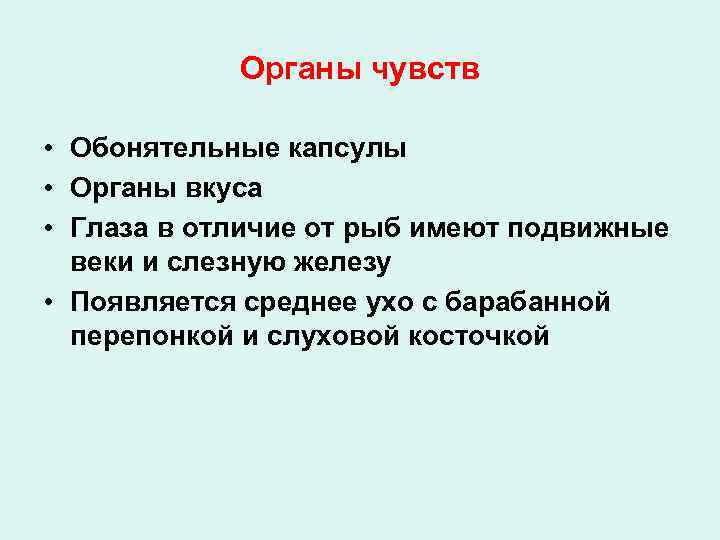 Органы чувств

• Обонятельные капсулы
• Органы вкуса
• Глаза в отличие от рыб имеют подвижные веки и слезную железу
• Появляется среднее ухо с барабанной перепонкой и слуховой косточкой